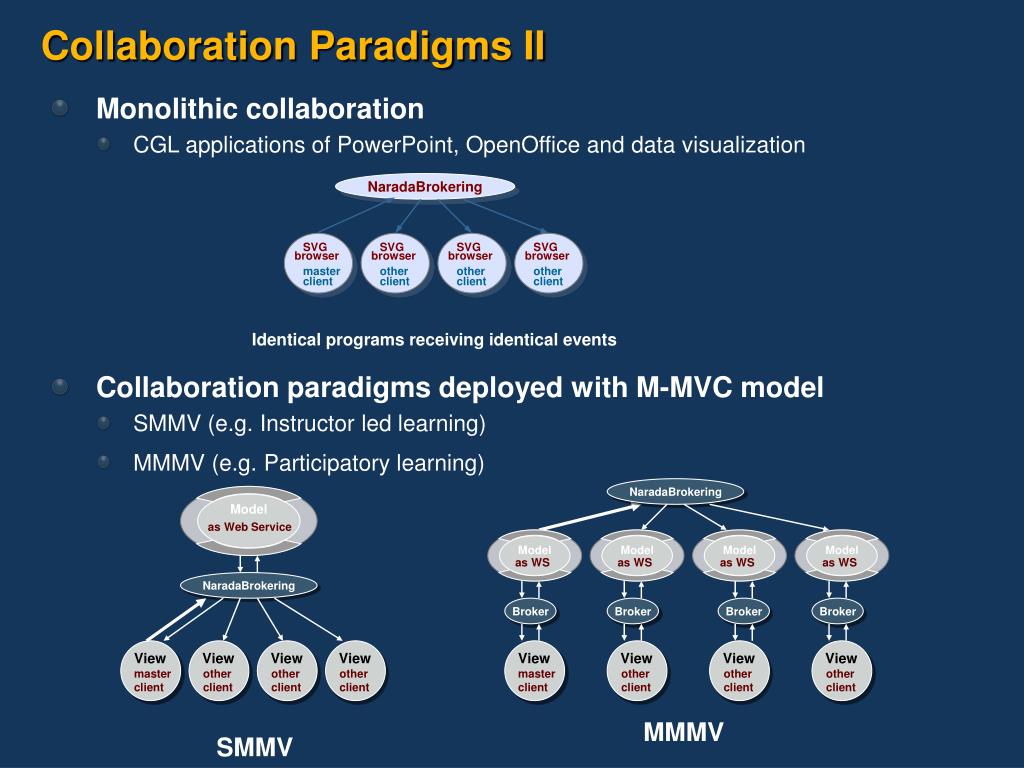 Collaboration Paradigms II

Monolithic collaboration

CGL applications of PowerPoint, OpenOffice and data visualization

NaradaBrokering

SVG browser master client

SVG browser other client

SVG browser other client

SVG browser other client

Identical programs receiving identical events

Collaboration paradigms deployed with M-MVC model

SMMV (e.g. Instructor led learning)

MMMV (e.g. Participatory learning)

Model as Web Service

NaradaBrokering

View master client

View other client

View other client

View other client

SMMV

NaradaBrokering

Model as WS

Model as WS

Model as WS

Model as WS

Broker

Broker

Broker

Broker

View master client

View other client

View other client

View other client

MMMV